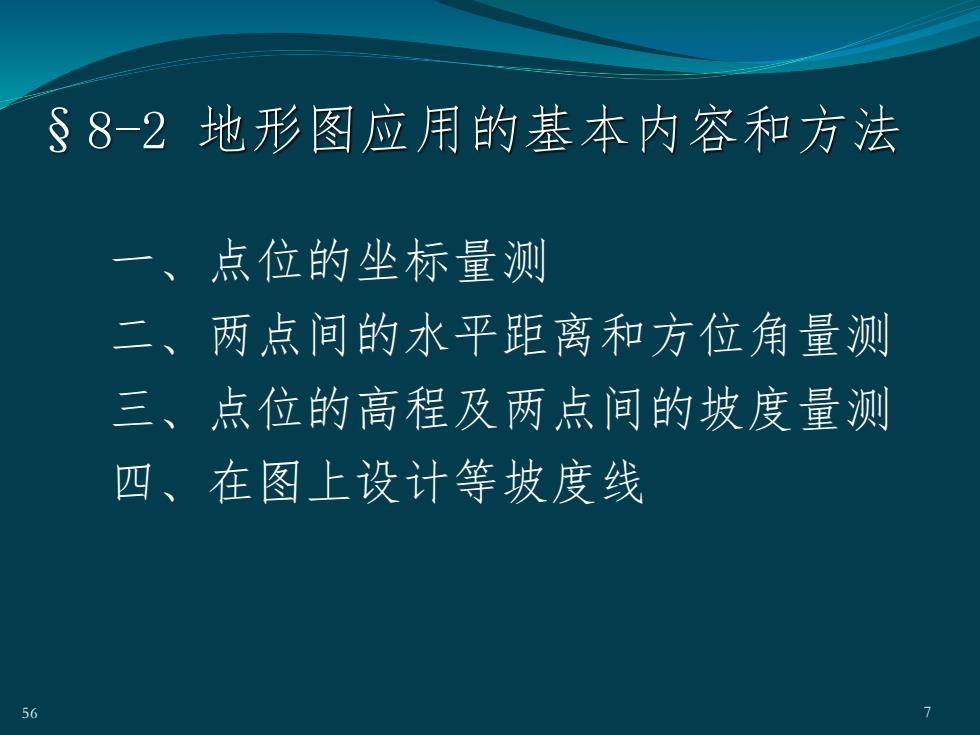 §8-2 地形图应用的基本内容和方法

一、点位的坐标量测
二、两点间的水平距离和方位角量测
三、点位的高程及两点间的坡度量测
四、在图上设计等坡度线

56

7